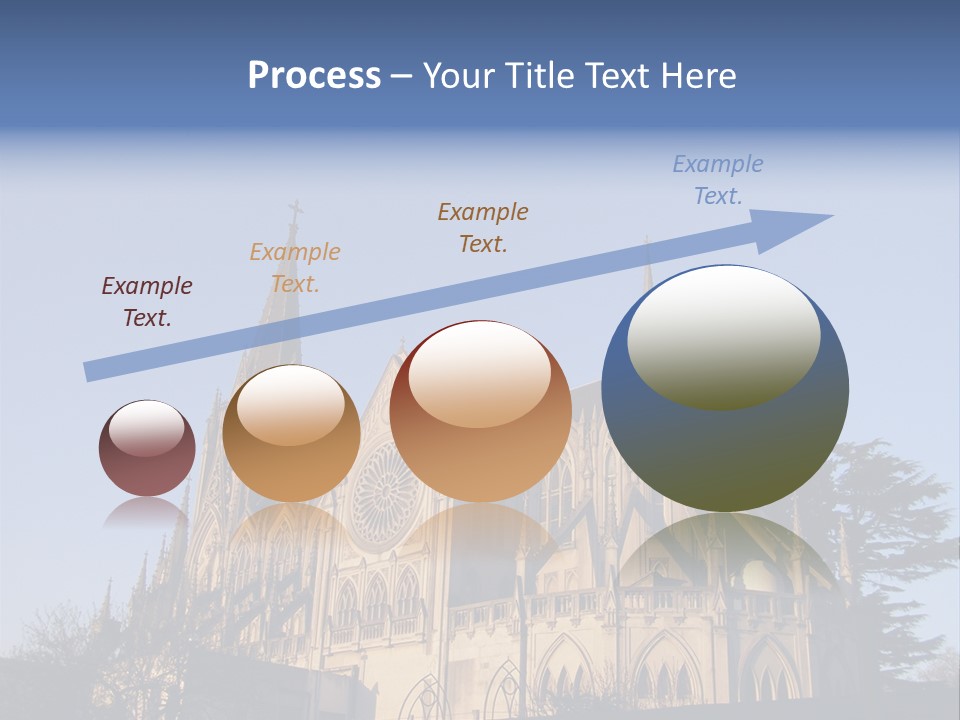 Process – Your Title Text Here

Example Text.

Example Text.

Example Text.

Example Text.